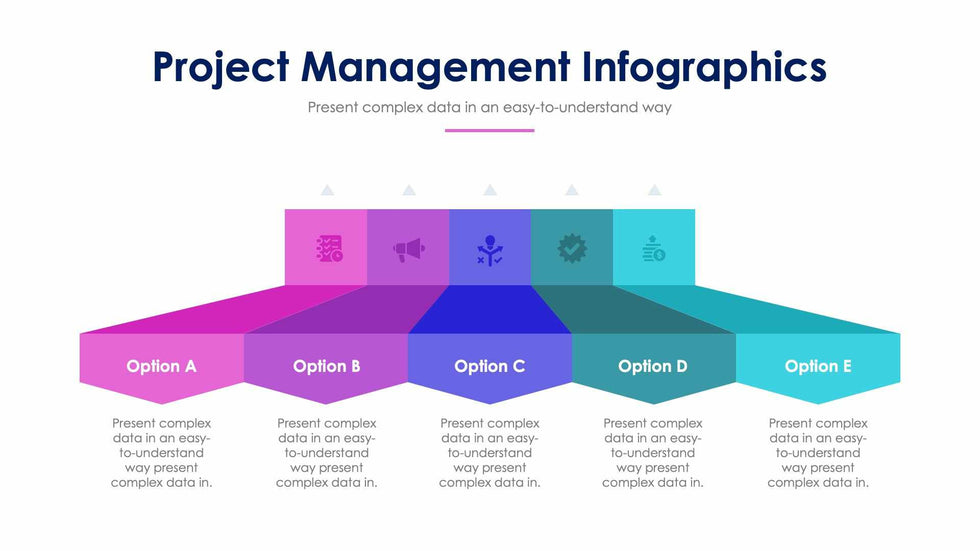 Project Management Infographics

Present complex data in an easy-to-understand way

Option A

Present complex data in an easy-to-understand way present complex data in.

Option B

Present complex data in an easy-to-understand way present complex data in.

Option C

Present complex data in an easy-to-understand way present complex data in.

Option D

Present complex data in an easy-to-understand way present complex data in.

Option E

Present complex data in an easy-to-understand way present complex data in.